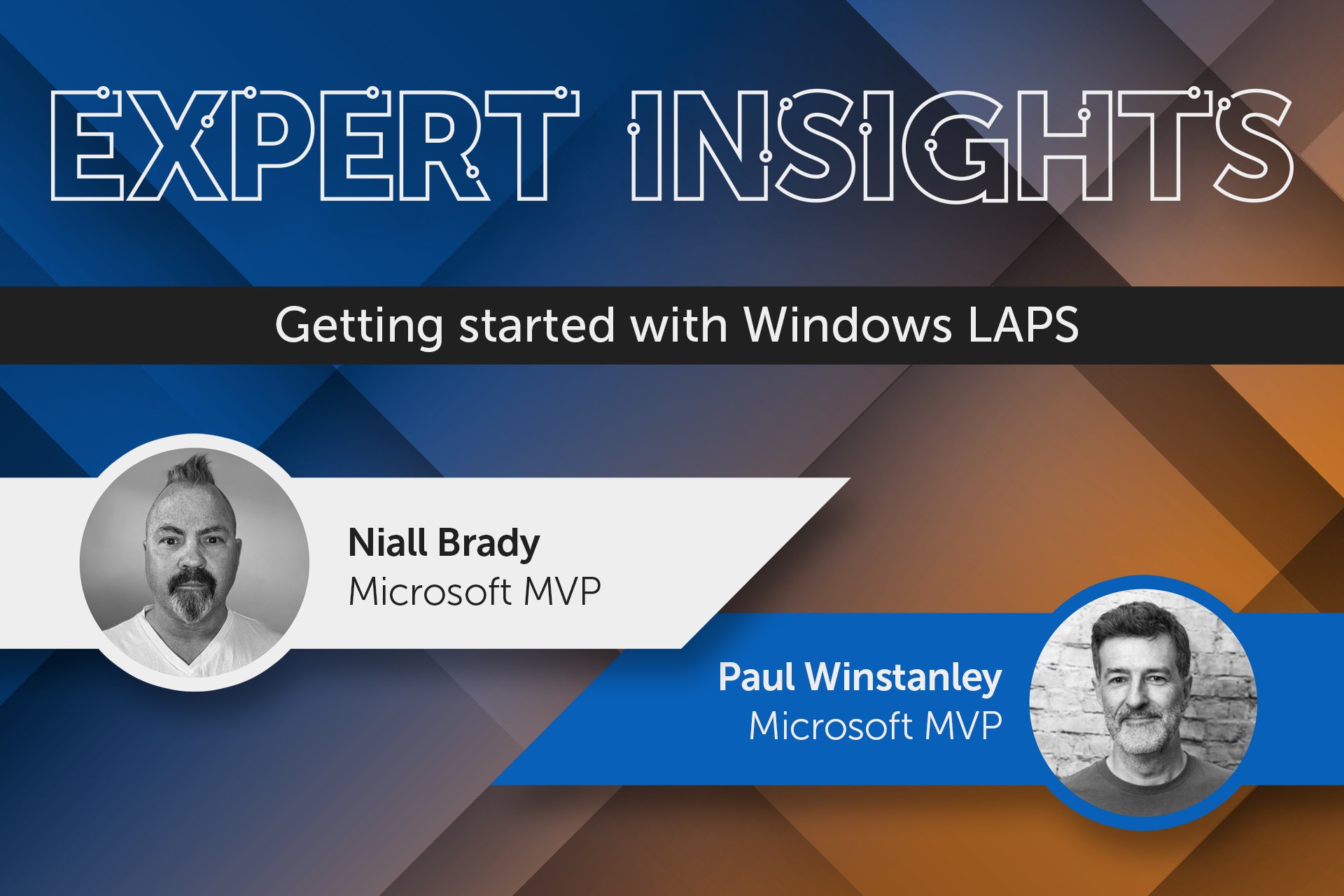 EXPERT INSIGHTS

Getting started with Windows LAPS

Niall Brady
Microsoft MVP

Paul Winstanley
Microsoft MVP